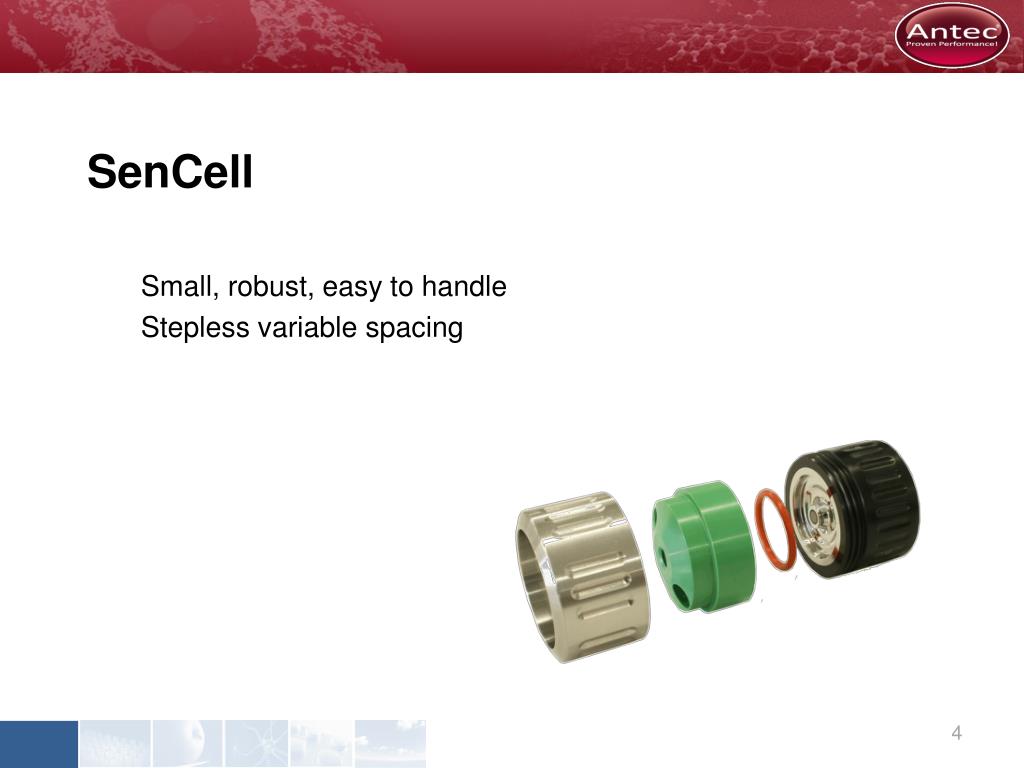 Antec
Proven Performance!

SenCell

Small, robust, easy to handle
Stepless variable spacing

4